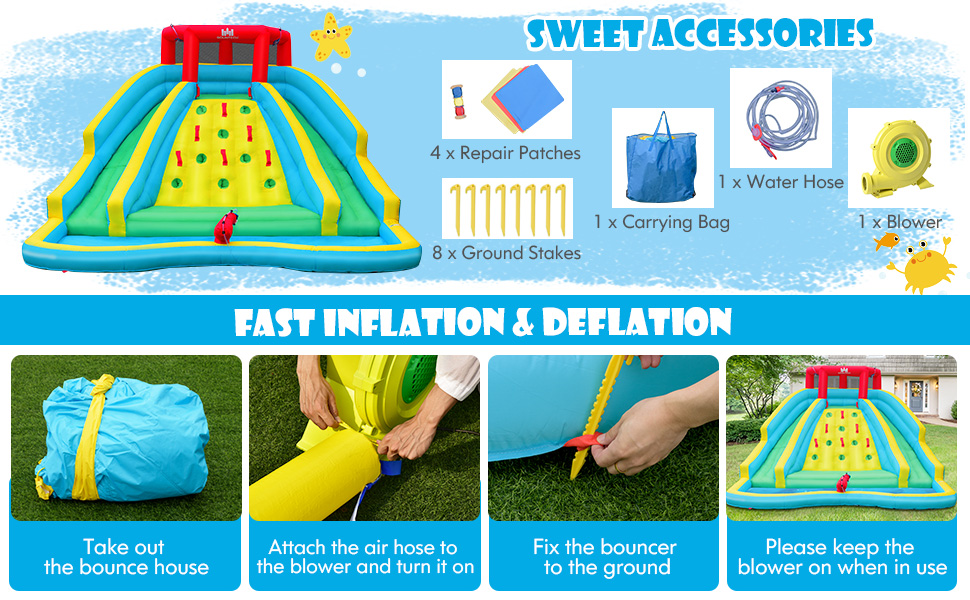 SWEET ACCESSORIES

4 x Repair Patches

8 x Ground Stakes

1 x Carrying Bag

1 x Water Hose

1 x Blower

FAST INFLATION & DEFLATION

Take out the bounce house

Attach the air hose to the blower and turn it on

Fix the bouncer to the ground

Please keep the blower on when in use